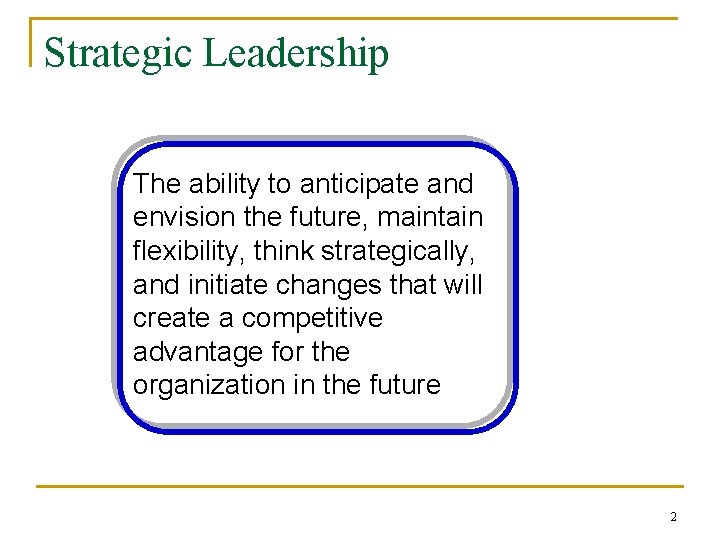 Strategic Leadership

The ability to anticipate and envision the future, maintain flexibility, think strategically, and initiate changes that will create a competitive advantage for the organization in the future

2